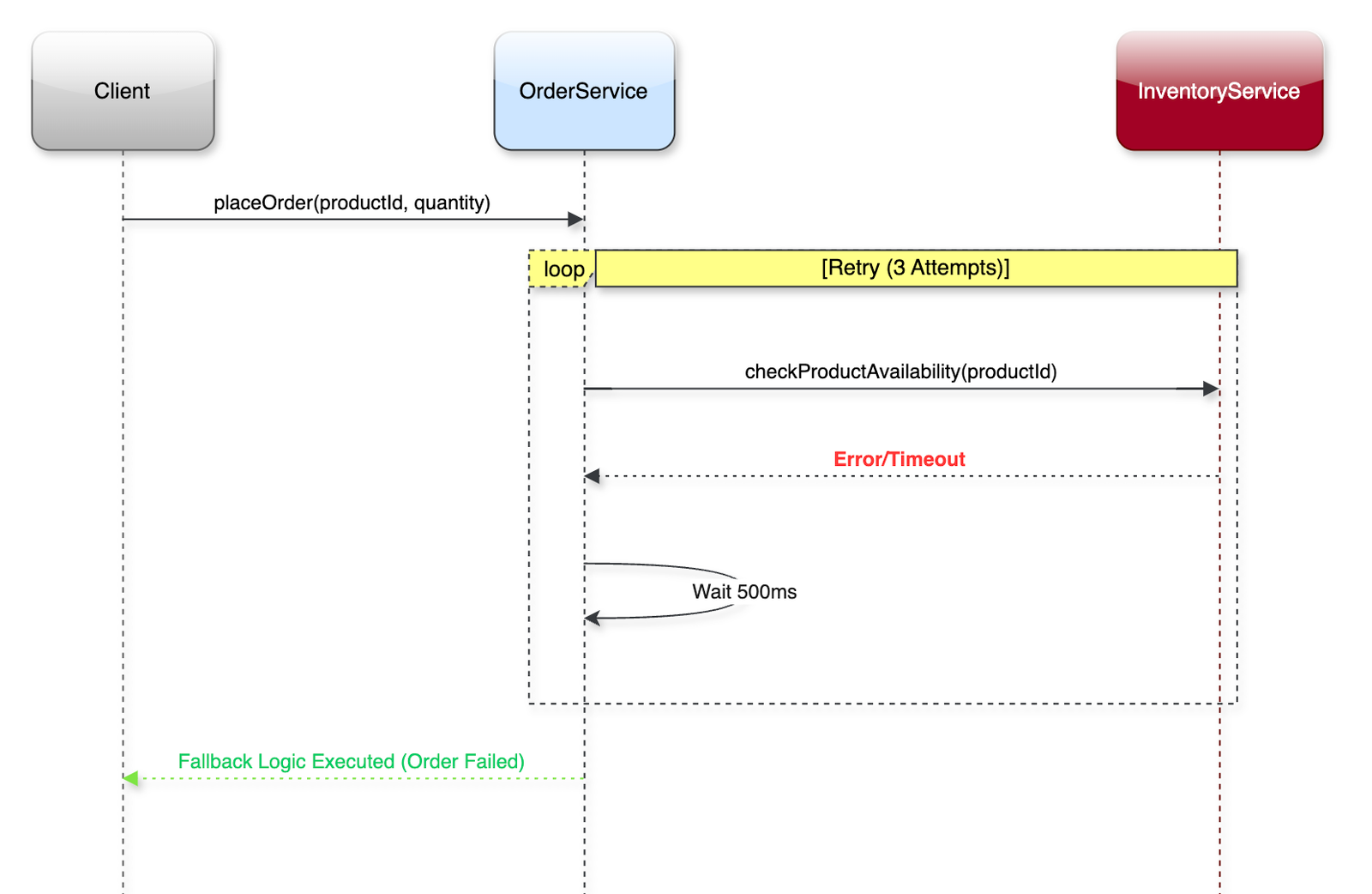 Client

OrderService

InventoryService

placeOrder(productId, quantity)

loop

[Retry (3 Attempts)]

checkProductAvailability(productId)

Error/Timeout

Wait 500ms

Fallback Logic Executed (Order Failed)